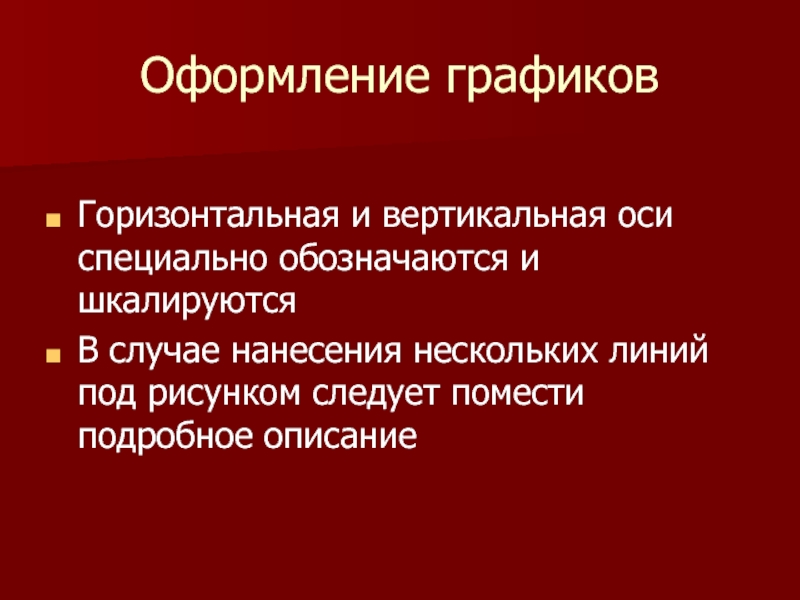 Оформление графиков

Горизонтальная и вертикальная оси специально обозначаются и шкалируются

В случае нанесения нескольких линий под рисунком следует помести подробное описание